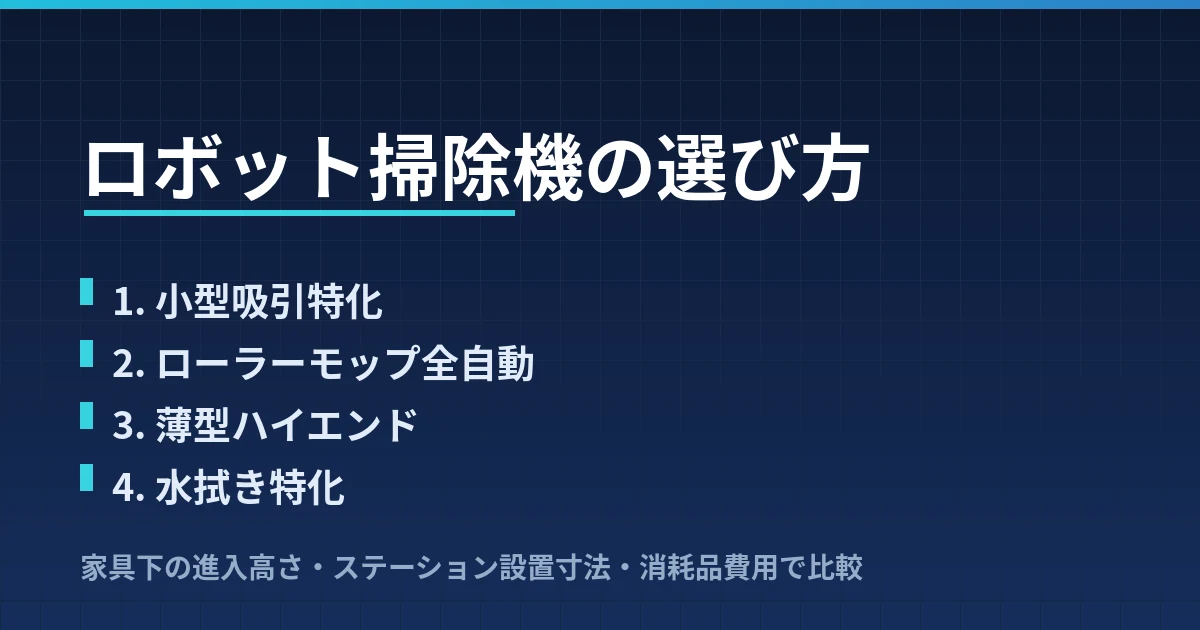 ロボット掃除機の選び方

1. 小型吸引特化
2. ローラーモップ全自動
3. 薄型ハイエンド
4. 水拭き特化

家具下の進入高さ・ステーション設置寸法・消耗品費用で比較